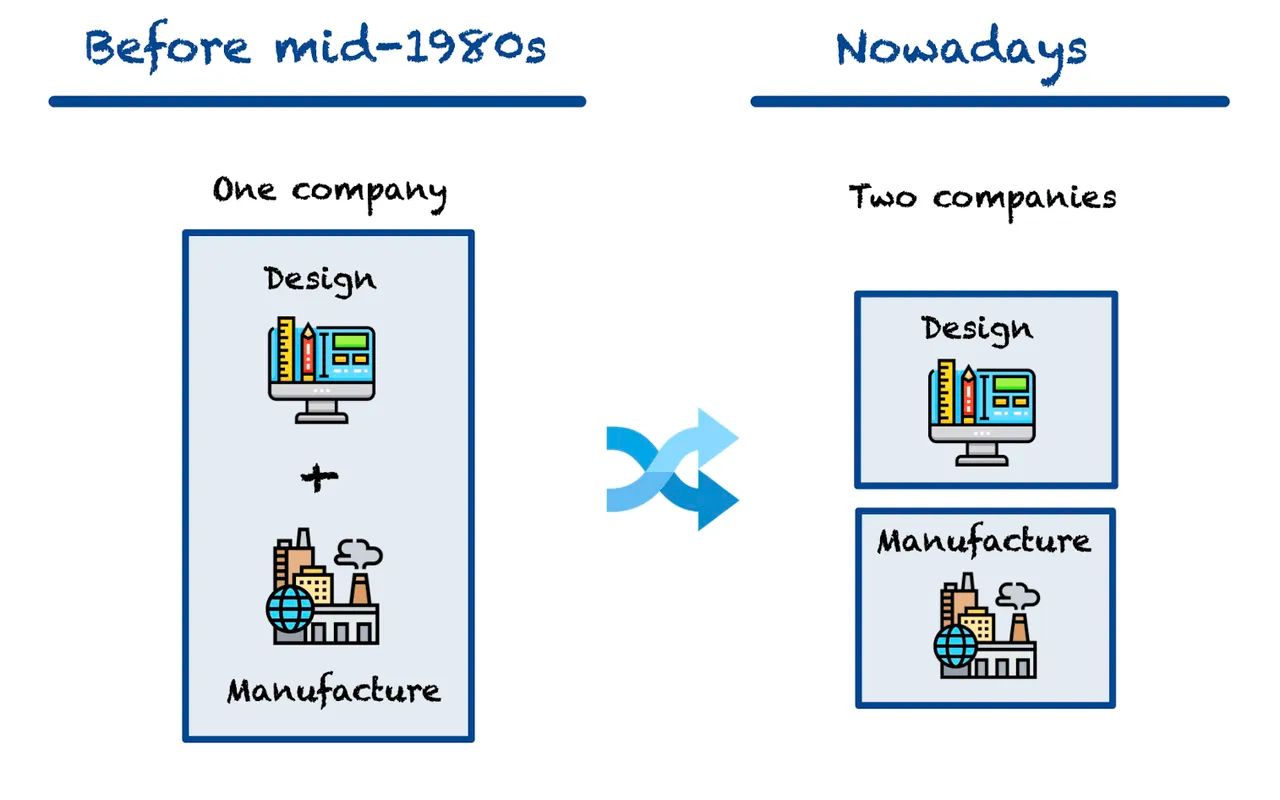 Before mid-1980s

One company

Design

+

Manufacture

Nowadays

Two companies

Design

Manufacture